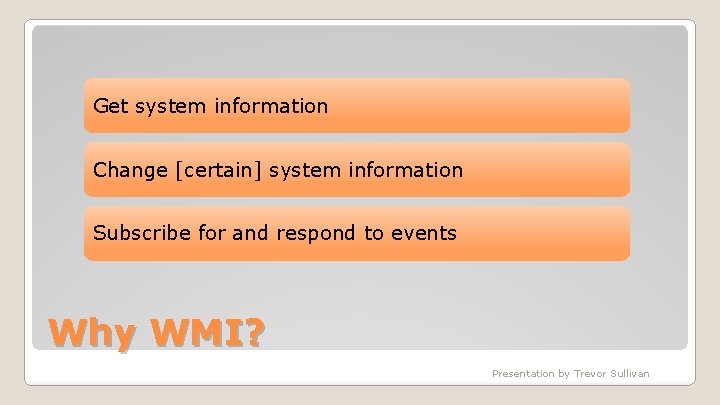 Get system information

Change [certain] system information

Subscribe for and respond to events

Why WMI?

Presentation by Trevor Sullivan